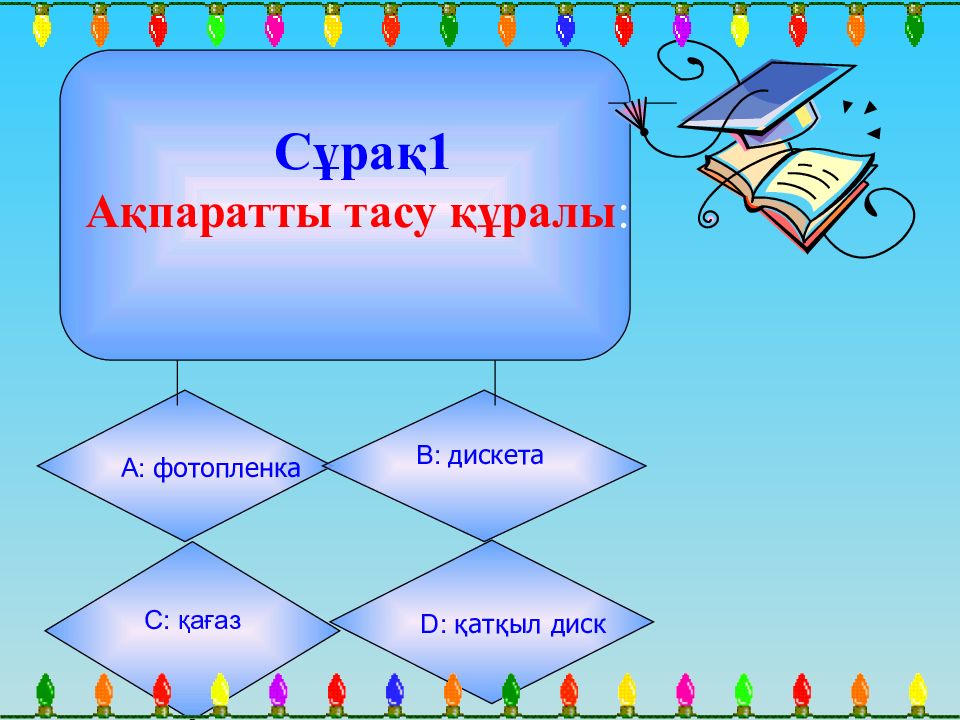 Сұрақ1
Ақпаратты тасу құралы:

A: фотопленка

B: дискета

C: қағаз

D: қатқыл диск